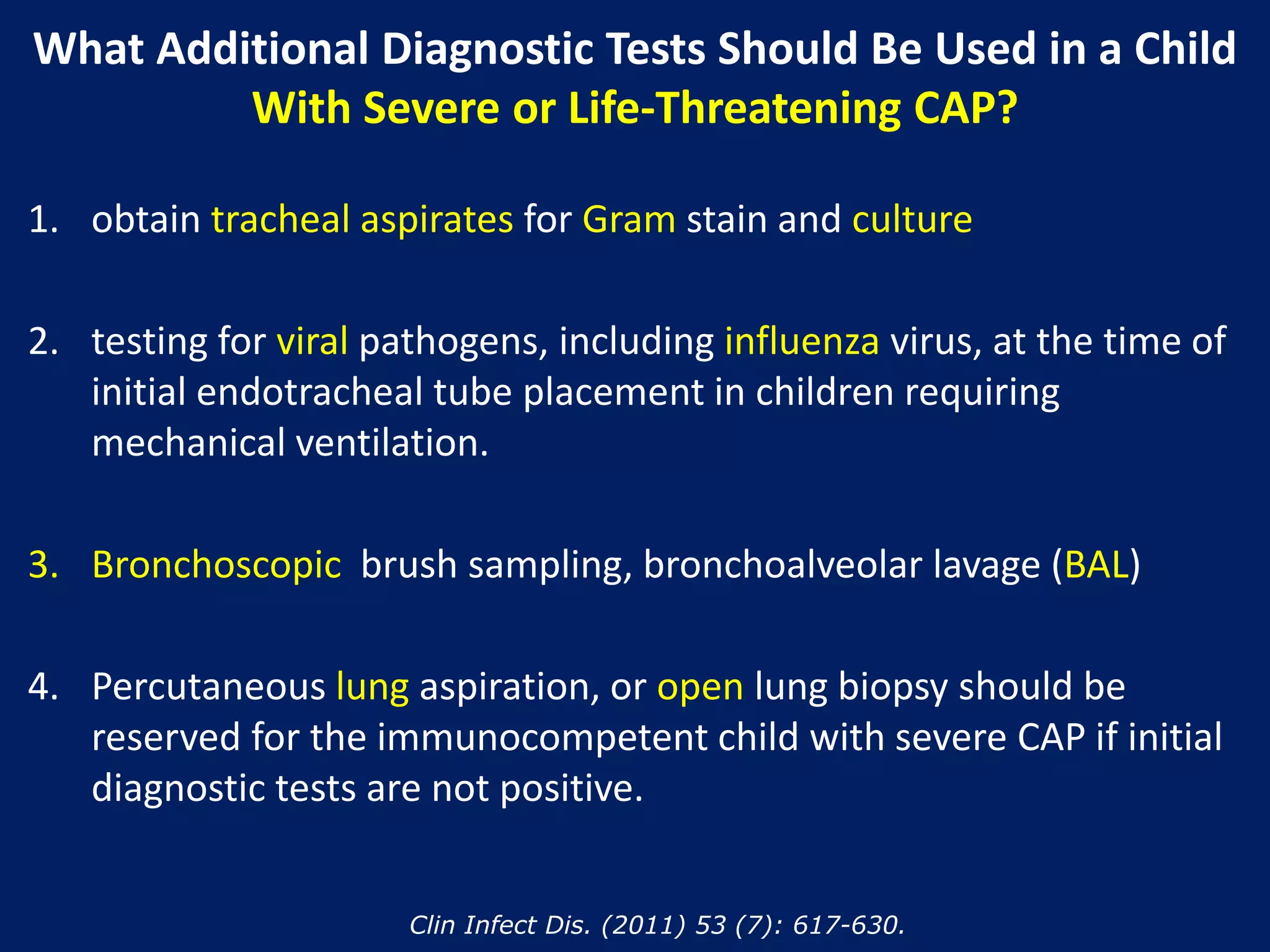 What Additional Diagnostic Tests Should Be Used in a Child With Severe or Life-Threatening CAP?

1. obtain tracheal aspirates for Gram stain and culture

2. testing for viral pathogens, including influenza virus, at the time of initial endotracheal tube placement in children requiring mechanical ventilation.

3. Bronchoscopic brush sampling, bronchoalveolar lavage (BAL)

4. Percutaneous lung aspiration, or open lung biopsy should be reserved for the immunocompetent child with severe CAP if initial diagnostic tests are not positive.

Clin Infect Dis. (2011) 53 (7): 617-630.